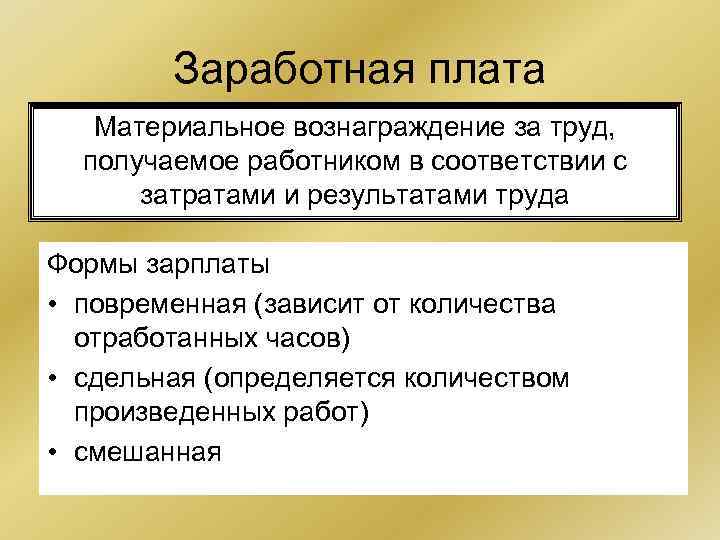 Заработная плата

Материальное вознаграждение за труд, получаемое работником в соответствии с затратами и результатами труда

Формы зарплаты
• повременная (зависит от количества отработанных часов)
• сдельная (определяется количеством произведенных работ)
• смешанная